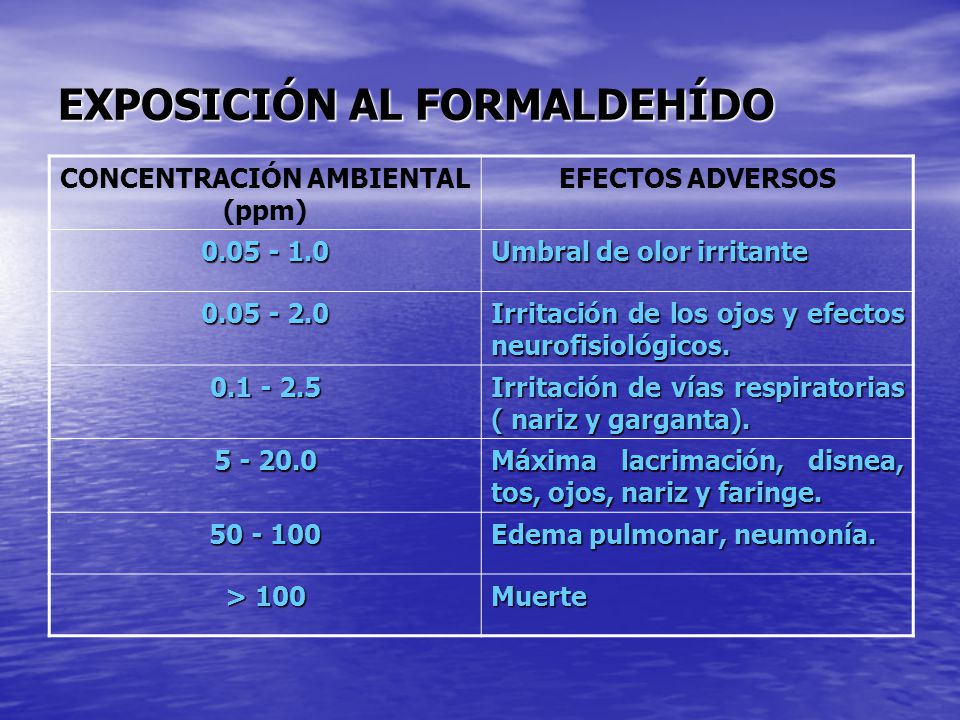 EXPOSICIÓN AL FORMALDEHÍDO

| CONCENTRACIÓN AMBIENTAL (ppm) | EFECTOS ADVERSOS |
|---|---|
| 0.05 - 1.0 | Umbral de olor irritante |
| 0.05 - 2.0 | Irritación de los ojos y efectos neurofisiológicos. |
| 0.1 - 2.5 | Irritación de vías respiratorias ( nariz y garganta). |
| 5 - 20.0 | Máxima lacrimación, disnea, tos, ojos, nariz y faringe. |
| 50 - 100 | Edema pulmonar, neumonía. |
| > 100 | Muerte |